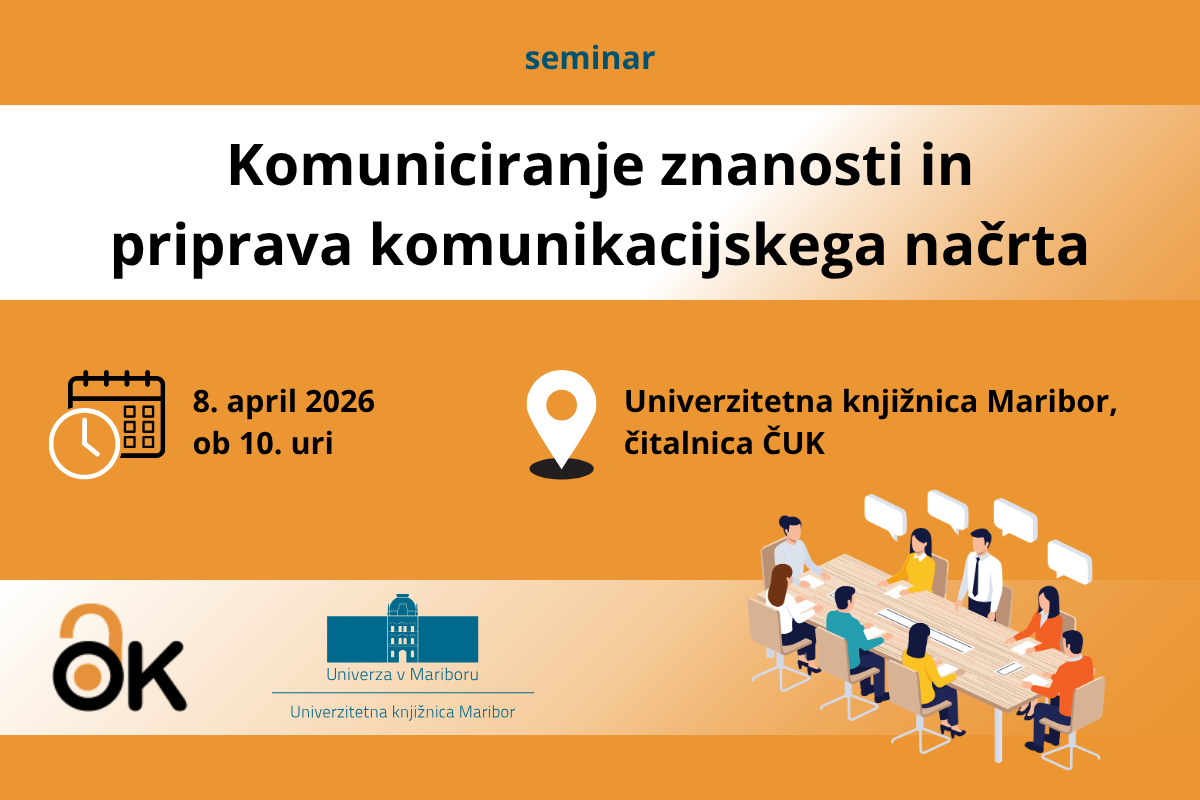 seminar

Komuniciranje znanosti in priprava komunikacijskega načrta

8. april 2026
ob 10. uri

Univerzitetna knjižnica Maribor,
čitalnica ČUK

OK

Univerza v Mariboru

Univerzitetna knjižnica Maribor